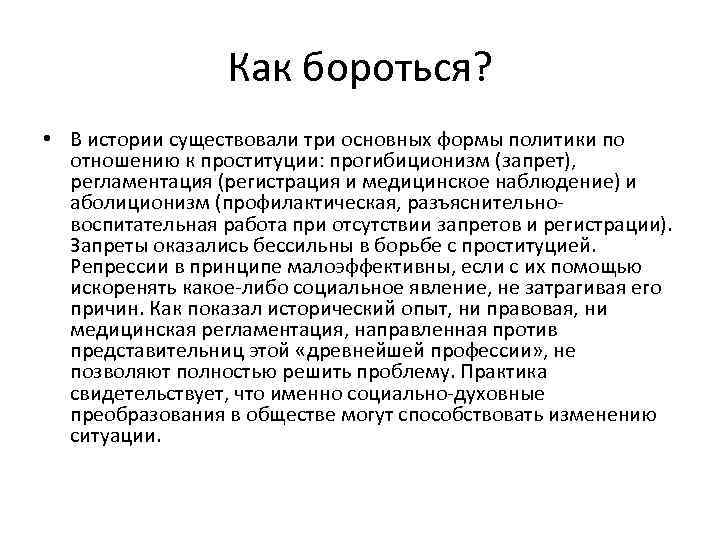 Как бороться?

• В истории существовали три основных формы политики по отношению к проституции: прогибиционизм (запрет), регламентация (регистрация и медицинское наблюдение) и аболиционизм (профилактическая, разъяснительно-воспитательная работа при отсутствии запретов и регистрации). Запреты оказались бессильны в борьбе с проституцией. Репрессии в принципе малоэффективны, если с их помощью искоренять какое-либо социальное явление, не затрагивая его причин. Как показал исторический опыт, ни правовая, ни медицинская регламентация, направленная против представительниц этой «древнейшей профессии», не позволяют полностью решить проблему. Практика свидетельствует, что именно социально-духовные преобразования в обществе могут способствовать изменению ситуации.